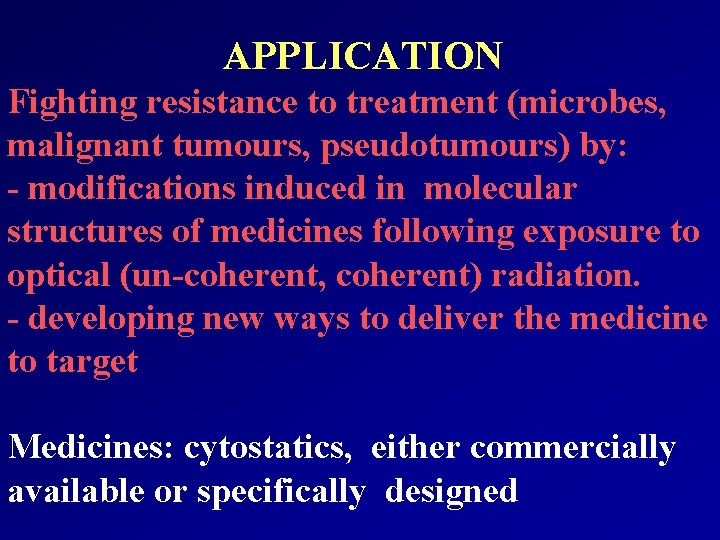 APPLICATION

Fighting resistance to treatment (microbes, malignant tumours, pseudotumours) by:
- modifications induced in molecular structures of medicines following exposure to optical (un-coherent, coherent) radiation.
- developing new ways to deliver the medicine to target

Medicines: cytostatics, either commercially available or specifically designed